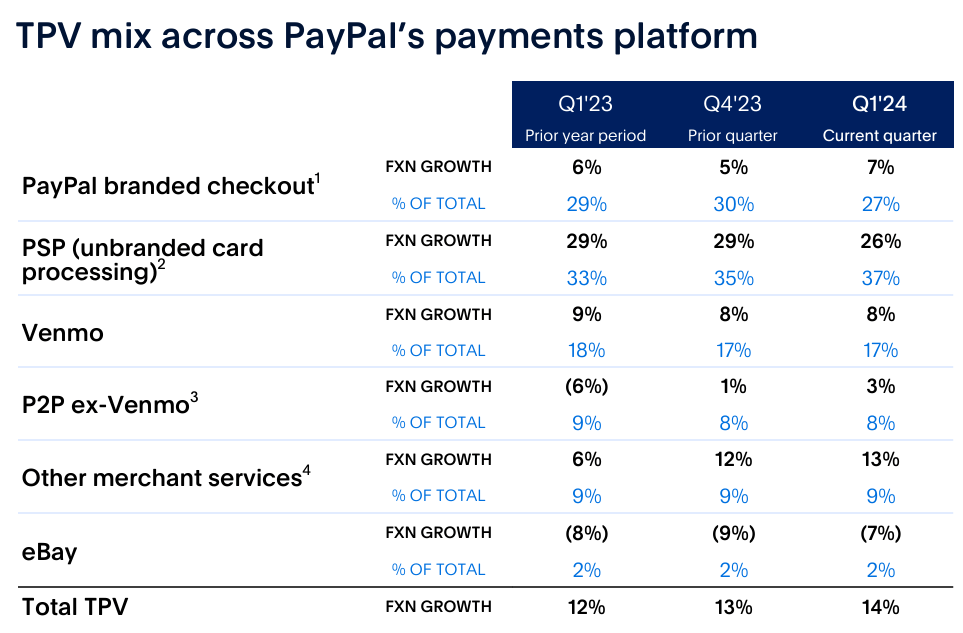 TPV mix across PayPal's payments platform

| | | Q1'23 Prior year period | Q4'23 Prior quarter | Q1'24 Current quarter |
|---|---|---|---|---|
| PayPal branded checkout$^1$ | FXN GROWTH | 6% | 5% | 7% |
| | % OF TOTAL | 29% | 30% | 27% |
| PSP (unbranded card processing)$^2$ | FXN GROWTH | 29% | 29% | 26% |
| | % OF TOTAL | 33% | 35% | 37% |
| Venmo | FXN GROWTH | 9% | 8% | 8% |
| | % OF TOTAL | 18% | 17% | 17% |
| P2P ex-Venmo$^3$ | FXN GROWTH | (6%) | 1% | 3% |
| | % OF TOTAL | 9% | 8% | 8% |
| Other merchant services$^4$ | FXN GROWTH | 6% | 12% | 13% |
| | % OF TOTAL | 9% | 9% | 9% |
| eBay | FXN GROWTH | (8%) | (9%) | (7%) |
| | % OF TOTAL | 2% | 2% | 2% |
| Total TPV | FXN GROWTH | 12% | 13% | 14% |